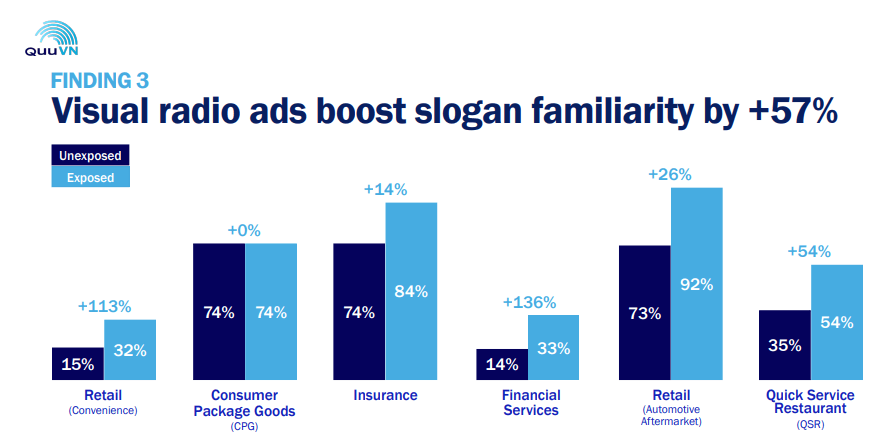 QuuVN

FINDING 3

Visual radio ads boost slogan familiarity by +57%

Unexposed
Exposed

+113%
15%
32%
Retail
(Convenience)

+0%
74%
74%
Consumer Package Goods
(CPG)

+14%
74%
84%
Insurance

+136%
14%
33%
Financial Services

+26%
73%
92%
Retail
(Automotive Aftermarket)

+54%
35%
54%
Quick Service Restaurant
(QSR)